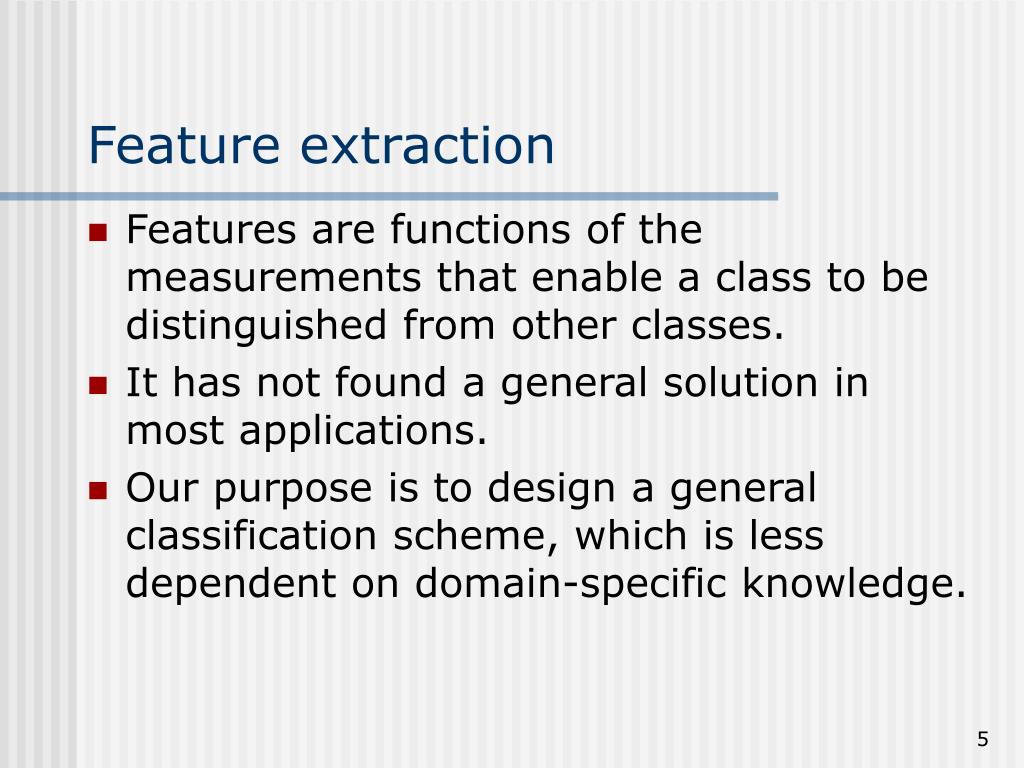 Feature extraction

- Features are functions of the measurements that enable a class to be distinguished from other classes.
- It has not found a general solution in most applications.
- Our purpose is to design a general classification scheme, which is less dependent on domain-specific knowledge.

5